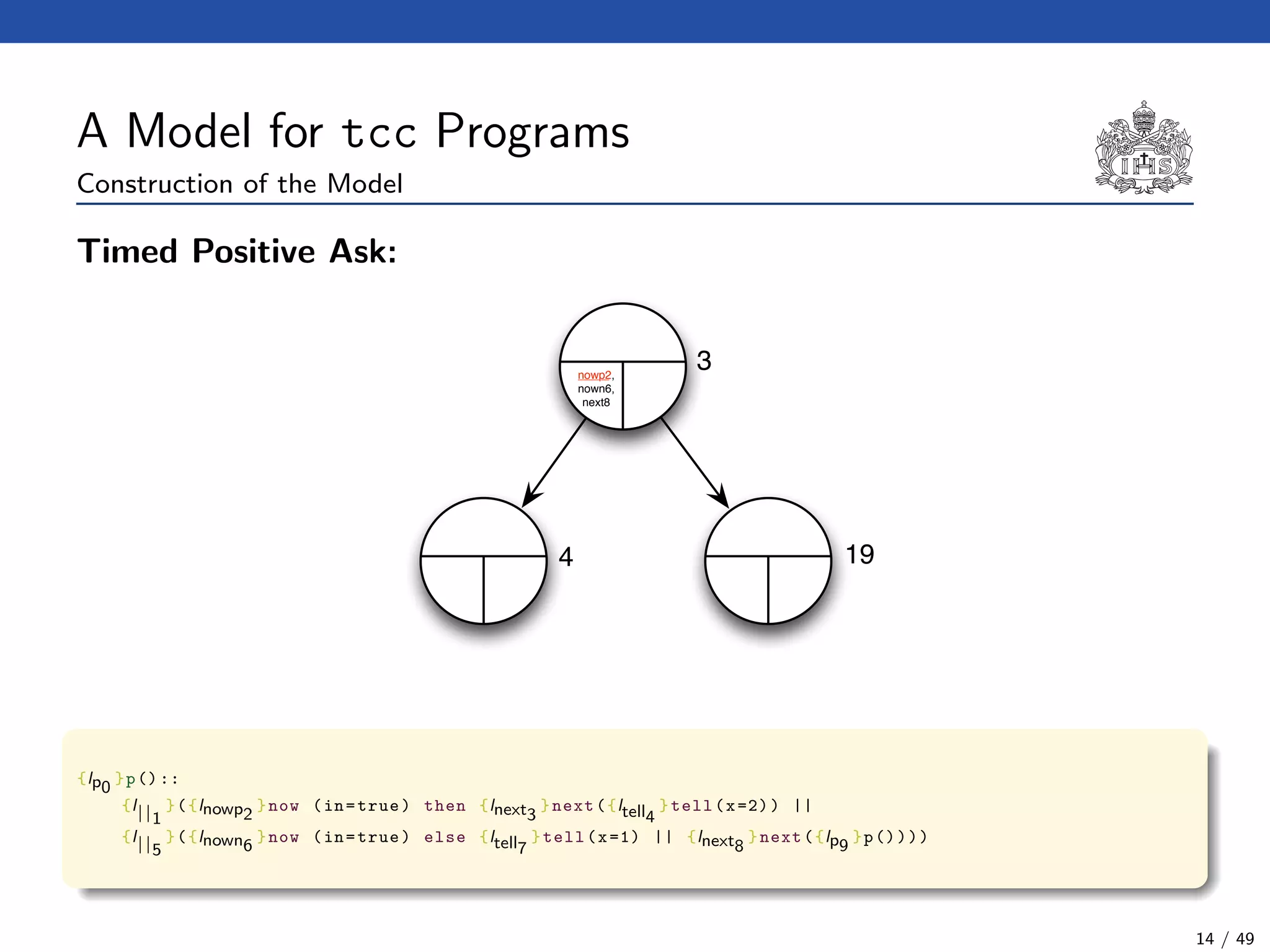 A Model for tcc Programs

Construction of the Model

IHS

Timed Positive Ask:

nowp2,
nown6,
next8

3

4

19

$\{l_{p_0}\}$p()::
$\{l_{||_1}\}$($\{l_{nowp_2}\}$now (in=true) then $\{l_{next_3}\}$next($\{l_{tell_4}\}$tell(x=2)) ||
$\{l_{||_5}\}$($\{l_{nown_6}\}$now (in=true) else $\{l_{tell_7}\}$tell(x=1) || $\{l_{next_8}\}$next($\{l_{p_9}\}$p())))

14 / 49